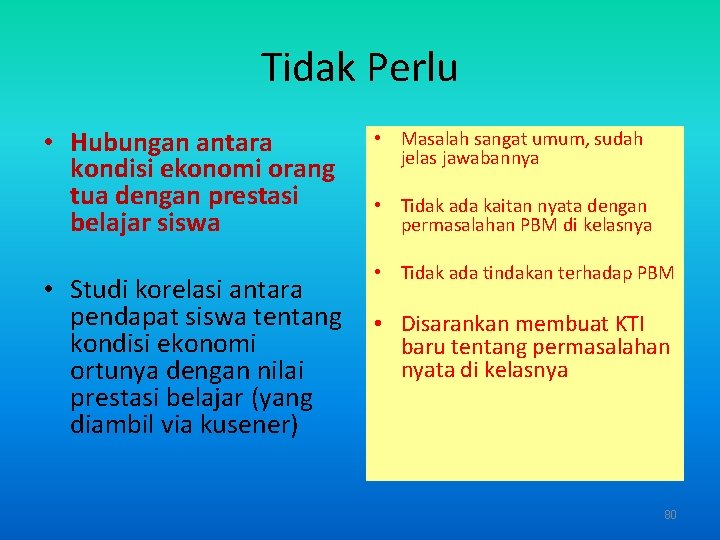 Tidak Perlu

• Hubungan antara kondisi ekonomi orang tua dengan prestasi belajar siswa

• Studi korelasi antara pendapat siswa tentang kondisi ekonomi ortunya dengan nilai prestasi belajar (yang diambil via kusener)

• Masalah sangat umum, sudah jelas jawabannya

• Tidak ada kaitan nyata dengan permasalahan PBM di kelasnya

• Tidak ada tindakan terhadap PBM

• Disarankan membuat KTI baru tentang permasalahan nyata di kelasnya

80